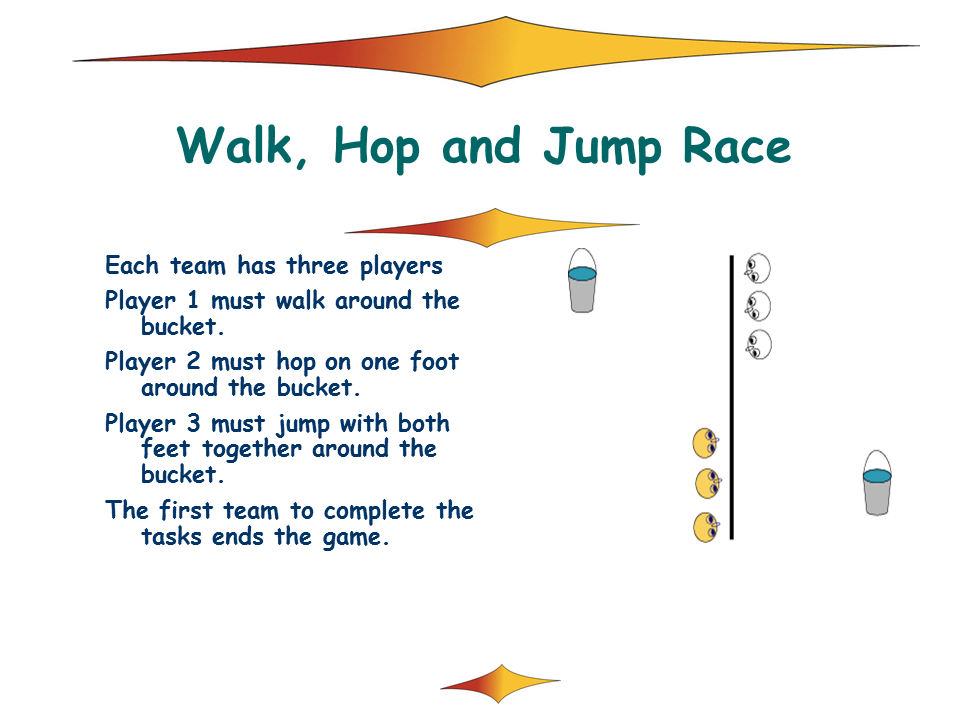 Walk, Hop and Jump Race

Each team has three players

Player 1 must walk around the bucket.

Player 2 must hop on one foot around the bucket.

Player 3 must jump with both feet together around the bucket.

The first team to complete the tasks ends the game.